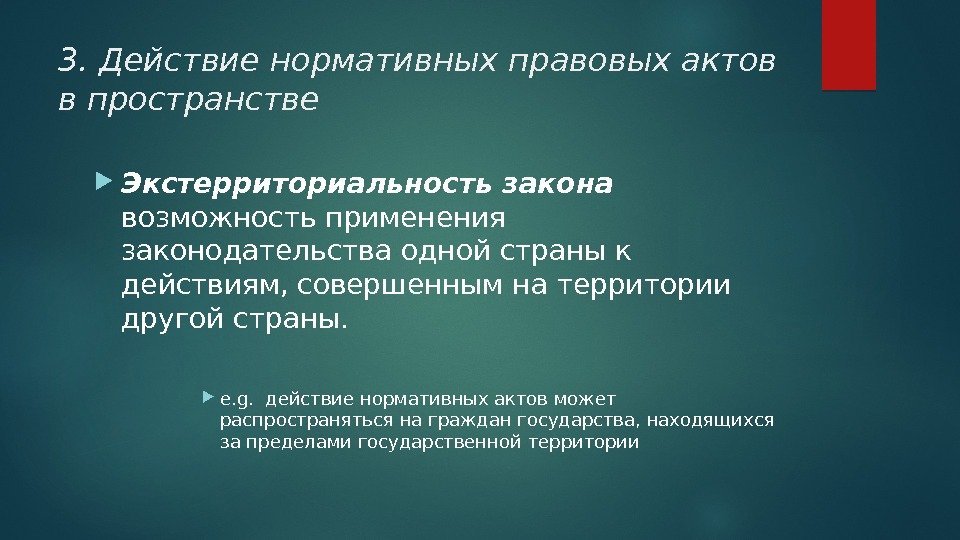 3. Действие нормативных правовых актов в пространстве

Экстерриториальность закона возможность применения законодательства одной страны к действиям, совершенным на территории другой страны.

e.g. действие нормативных актов может распространяться на граждан государства, находящихся за пределами государственной территории